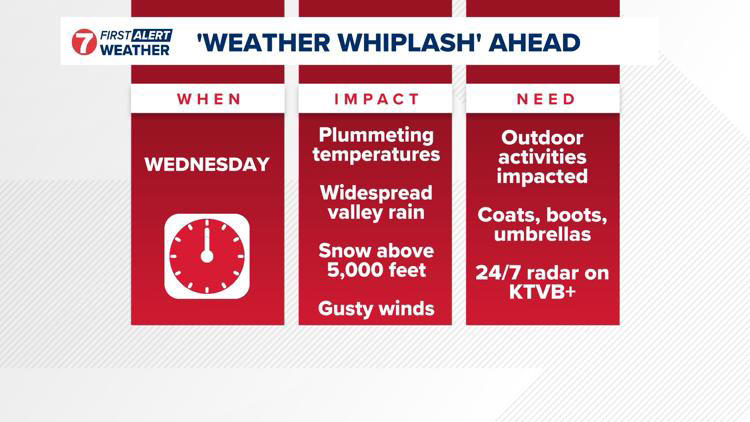 7 FIRST ALERT WEATHER

'WEATHER WHIPLASH' AHEAD

WHEN

WEDNESDAY

IMPACT

Plummeting temperatures

Widespread valley rain

Snow above 5,000 feet

Gusty winds

NEED

Outdoor activities impacted

Coats, boots, umbrellas

24/7 radar on KTVB+